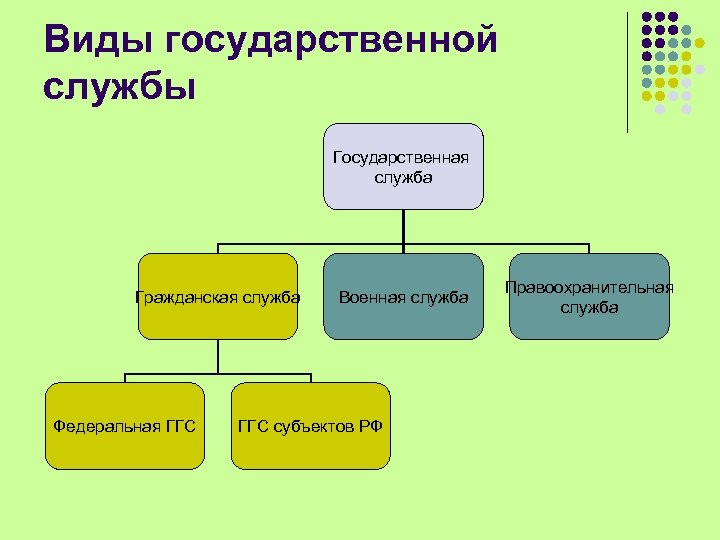 Виды государственной службы

Государственная служба

Гражданская служба

Военная служба

Правоохранительная служба

Федеральная ГГС

ГГС субъектов РФ